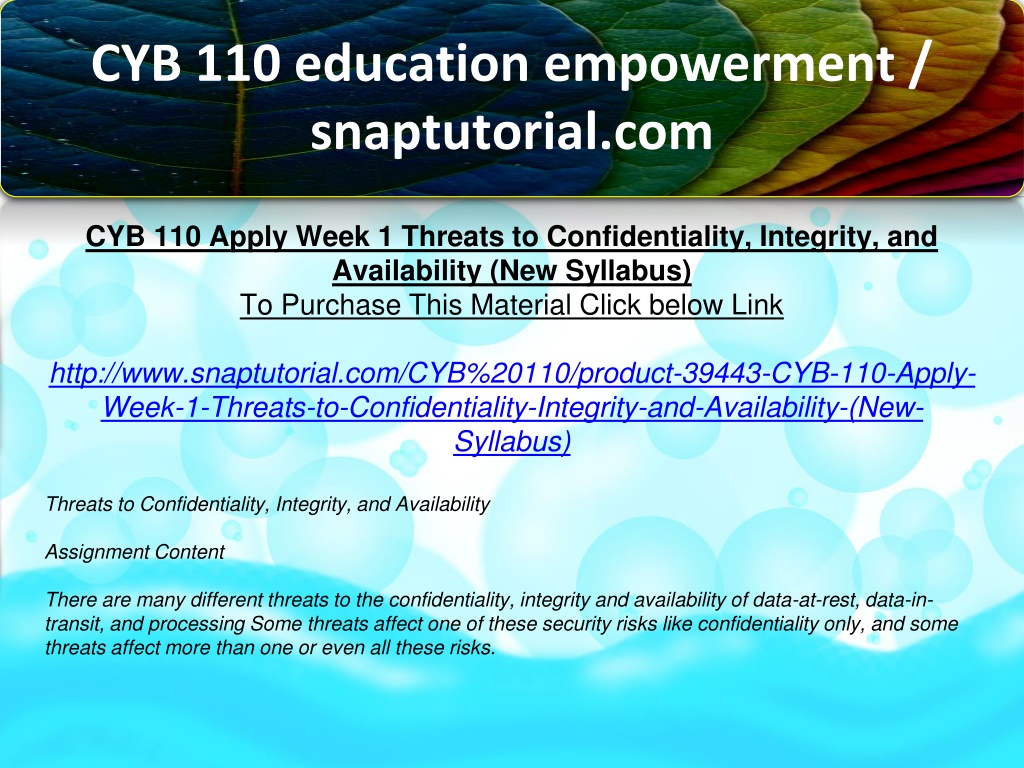 CYB 110 education empowerment / snaptutorial.com

CYB 110 Apply Week 1 Threats to Confidentiality, Integrity, and Availability (New Syllabus)
To Purchase This Material Click below Link

http://www.snaptutorial.com/CYB%20110/product-39443-CYB-110-Apply-Week-1-Threats-to-Confidentiality-Integrity-and-Availability-(New-Syllabus)

Threats to Confidentiality, Integrity, and Availability

Assignment Content

There are many different threats to the confidentiality, integrity and availability of data-at-rest, data-in-transit, and processing Some threats affect one of these security risks like confidentiality only, and some threats affect more than one or even all these risks.